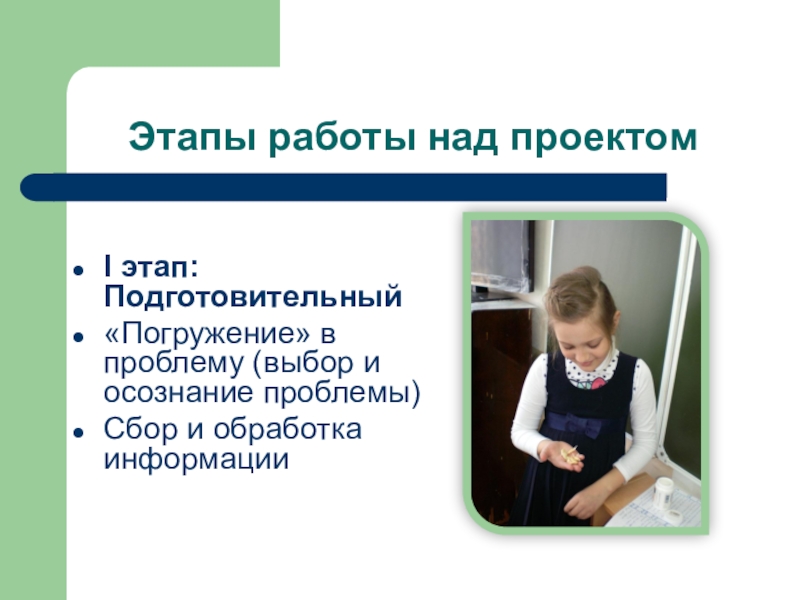 Этапы работы над проектом

- I этап: Подготовительный
- «Погружение» в проблему (выбор и осознание проблемы)
- Сбор и обработка информации